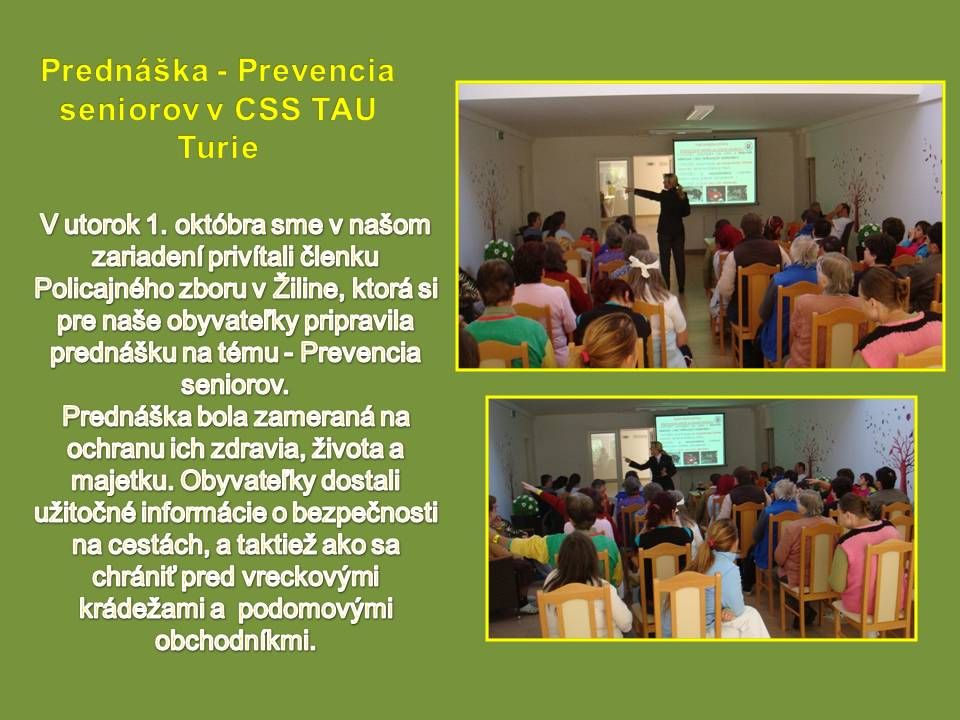 Prednáška - Prevencia seniorov v CSS TAU Turie

V utorok 1. októbra sme v našom zariadení privítali členku Policajného zboru v Žiline, ktorá si pre naše obyvateľky pripravila prednášku na tému - Prevencia seniorov.
Prednáška bola zameraná na ochranu ich zdravia, života a majetku. Obyvateľky dostali užitočné informácie o bezpečnosti na cestách, a taktiež ako sa chrániť pred vreckovými krádežami a podomovými obchodníkmi.